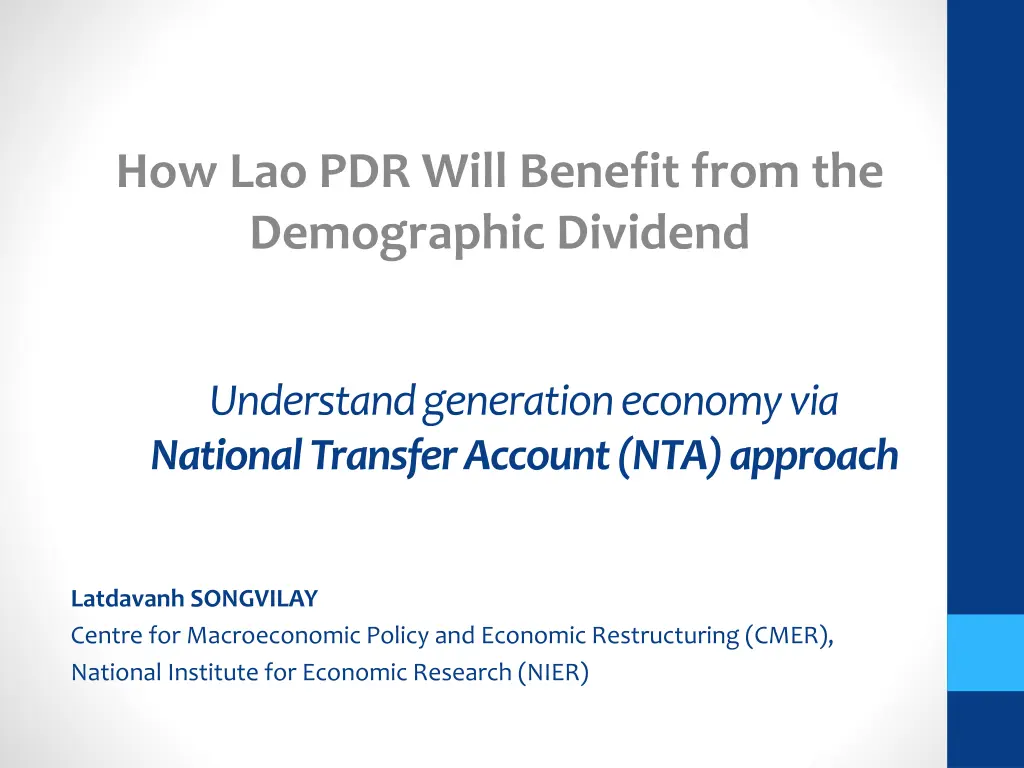 How Lao PDR Will Benefit from the Demographic Dividend

Understand generation economy via
National Transfer Account (NTA) approach

Latdavanh SONGVILAY
Centre for Macroeconomic Policy and Economic Restructuring (CMER),
National Institute for Economic Research (NIER)